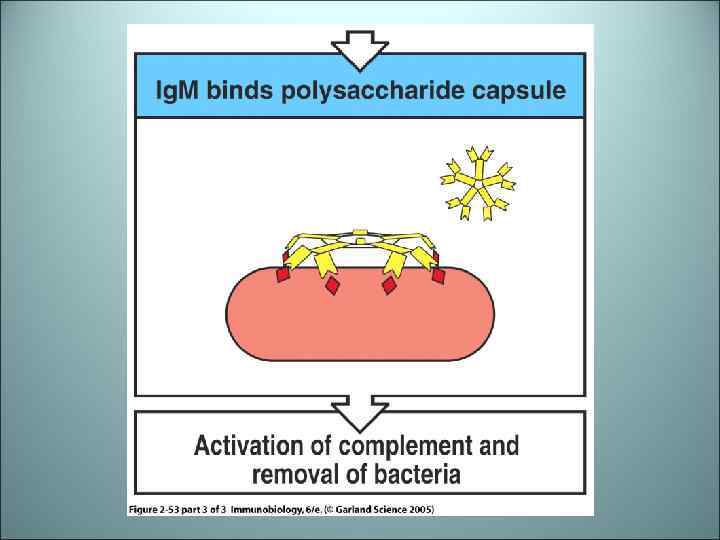 IgM binds polysaccharide capsule

Activation of complement and removal of bacteria

Figure 2-53 part 3 of 3 Immunobiology, 6/e. (© Garland Science 2005)